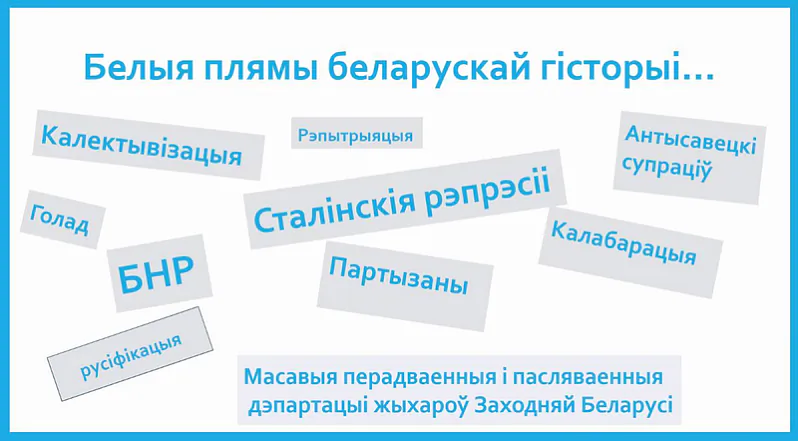 Белыя плямы беларускай гісторыі…

Калектывізацыя

Рэпытрыяцыя

Антысавецкі супраціў

Голад

Сталінскія рэпрэсіі

Калабарацыя

БНР

Партызаны

русіфікацыя

Масавыя перадваенныя і пасляваенныя дэпартацыі жыхароў Заходняй Беларусі